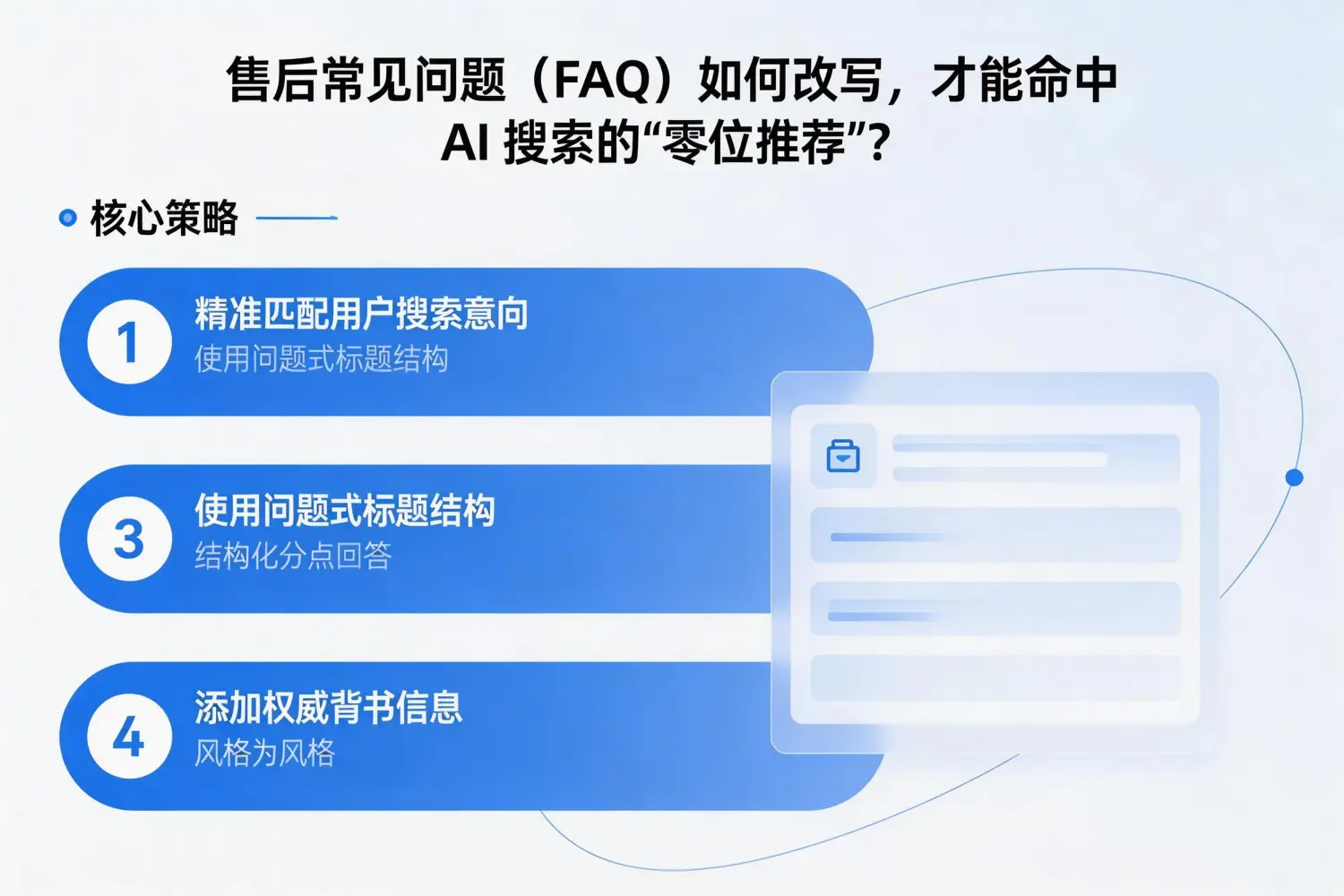 售后常见问题（FAQ）如何改写，才能命中
AI 搜索的“零位推荐”？

核心策略

1 精准匹配用户搜索意向
使用问题式标题结构

3 使用问题式标题结构
结构化分点回答

4 添加权威背书信息
风格为风格